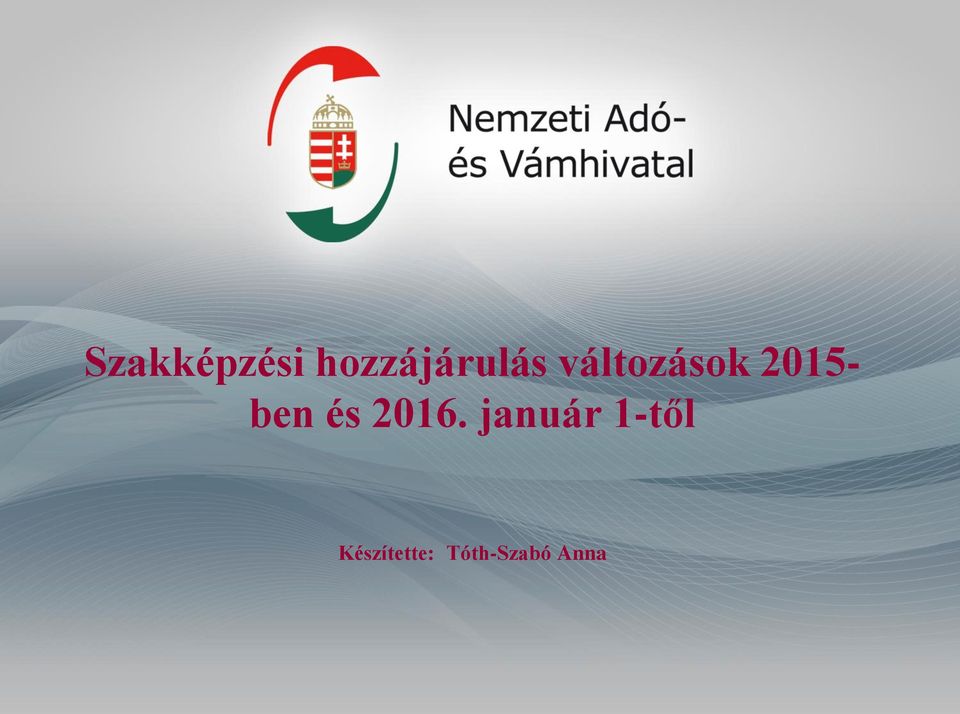 Nemzeti Adó-
és Vámhivatal

Szakképzési hozzájárulás változások 2015-ben és 2016. január 1-től

Készítette: Tóth-Szabó Anna